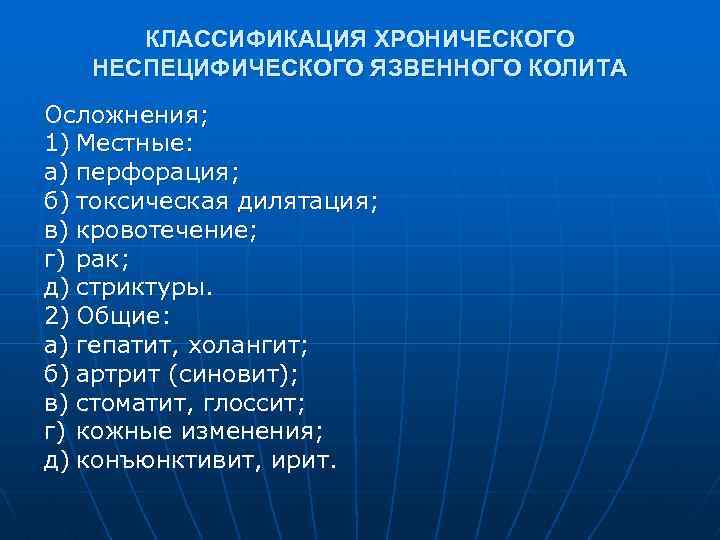 КЛАССИФИКАЦИЯ ХРОНИЧЕСКОГО НЕСПЕЦИФИЧЕСКОГО ЯЗВЕННОГО КОЛИТА

Осложнения;
1) Местные:
а) перфорация;
б) токсическая дилятация;
в) кровотечение;
г) рак;
д) стриктуры.
2) Общие:
а) гепатит, холангит;
б) артрит (синовит);
в) стоматит, глоссит;
г) кожные изменения;
д) конъюнктивит, ирит.